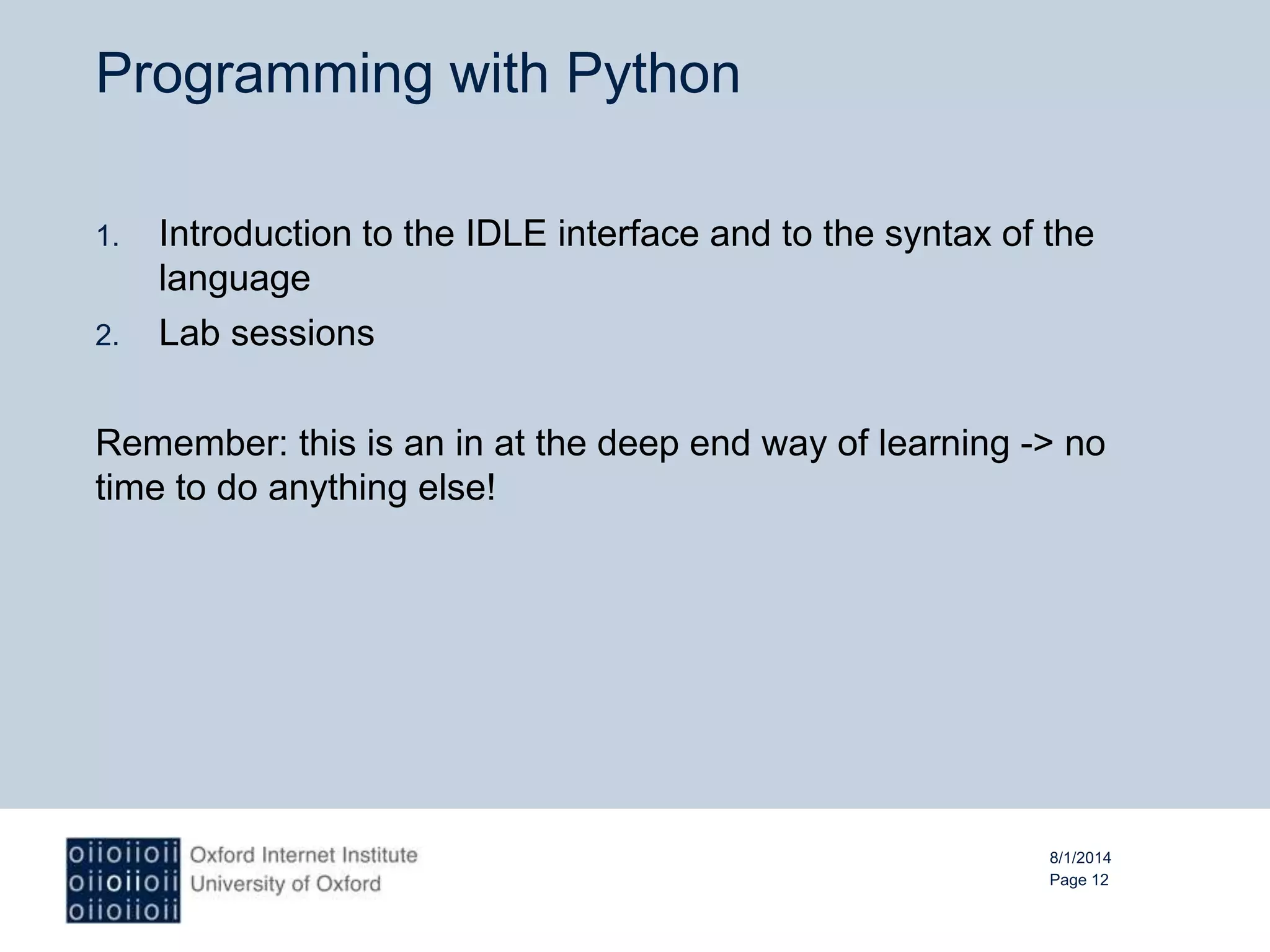 Programming with Python

1. Introduction to the IDLE interface and to the syntax of the language
2. Lab sessions

Remember: this is an in at the deep end way of learning -> no time to do anything else!

oiioiioii
oiioiioii
oiioiioii
Oxford Internet Institute
University of Oxford

8/1/2014
Page 12